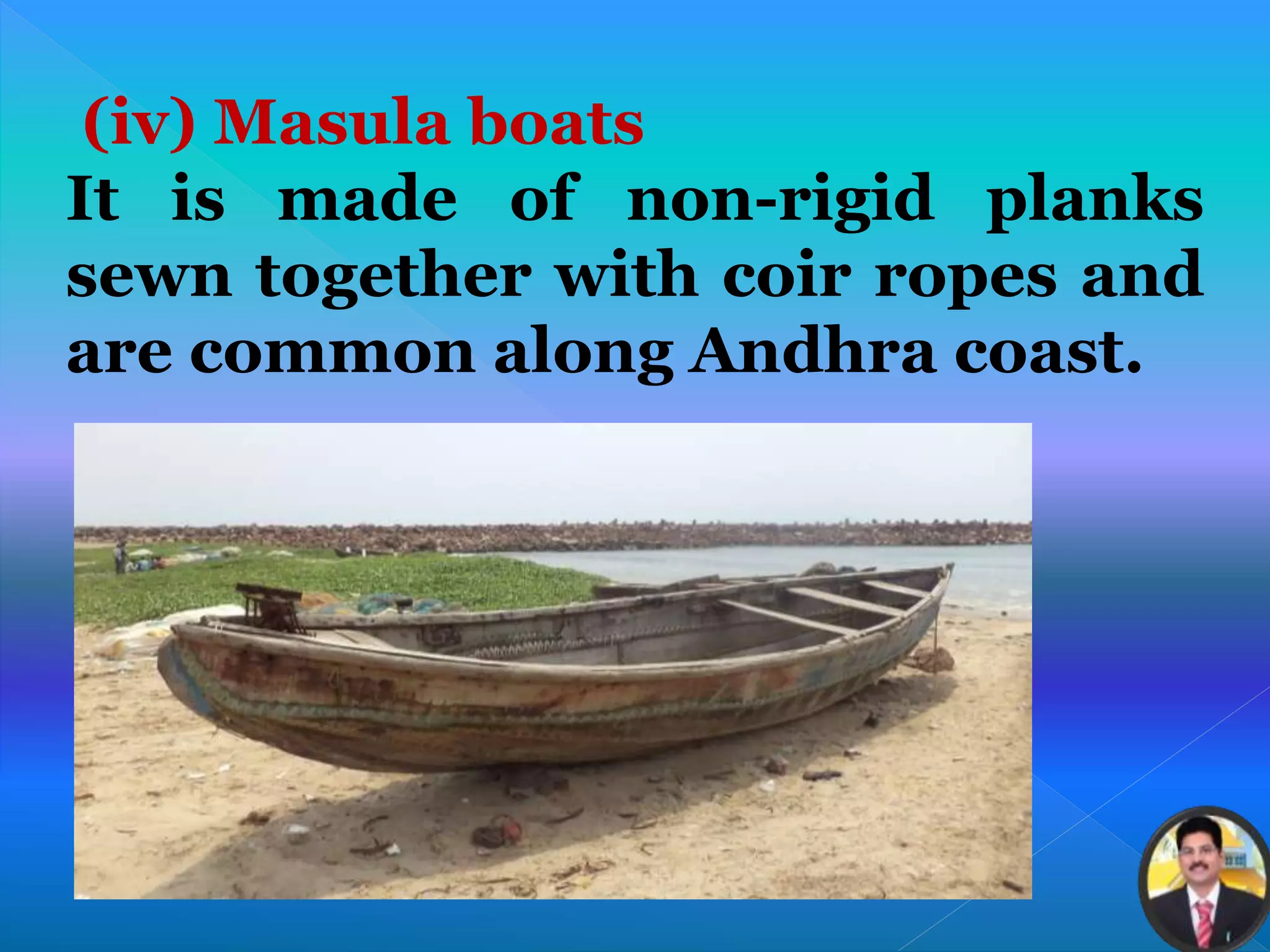 (iv) Masula boats

It is made of non-rigid planks sewn together with coir ropes and are common along Andhra coast.